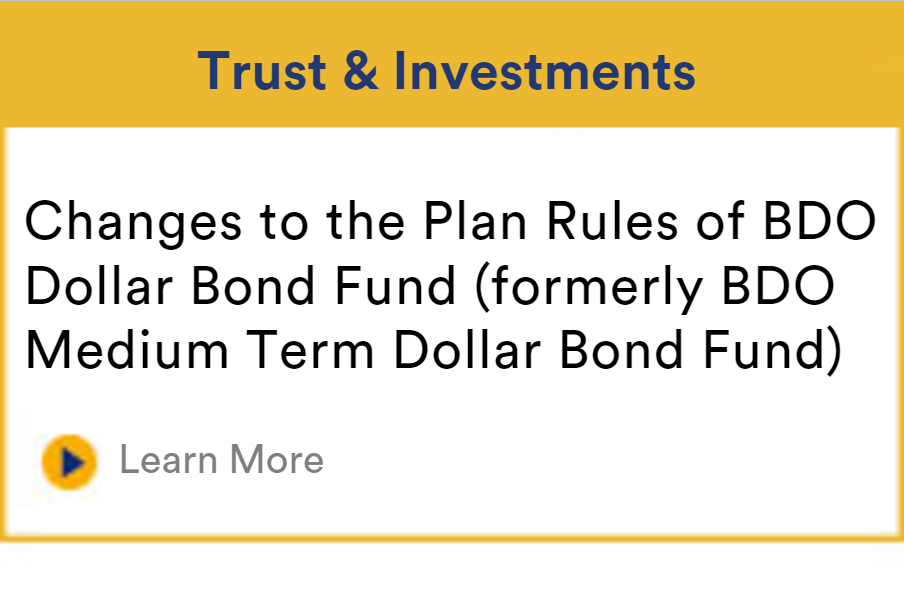 Trust & Investments

Changes to the Plan Rules of BDO Dollar Bond Fund (formerly BDO Medium Term Dollar Bond Fund)

Learn More